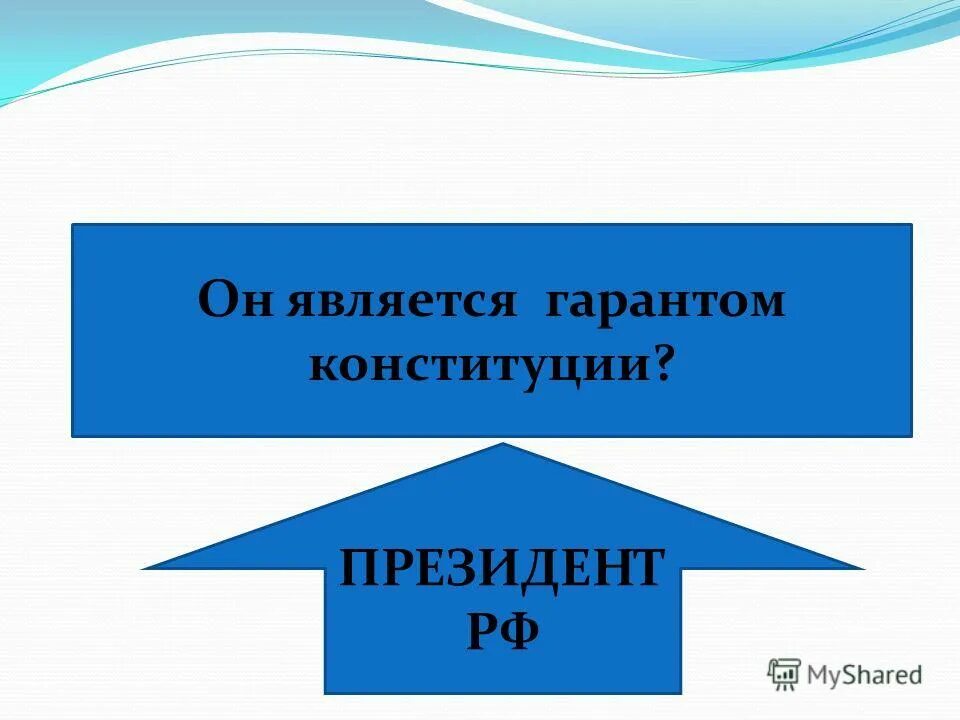 Он является гарантом конституции?

ПРЕЗИДЕНТ РФ

MyShared